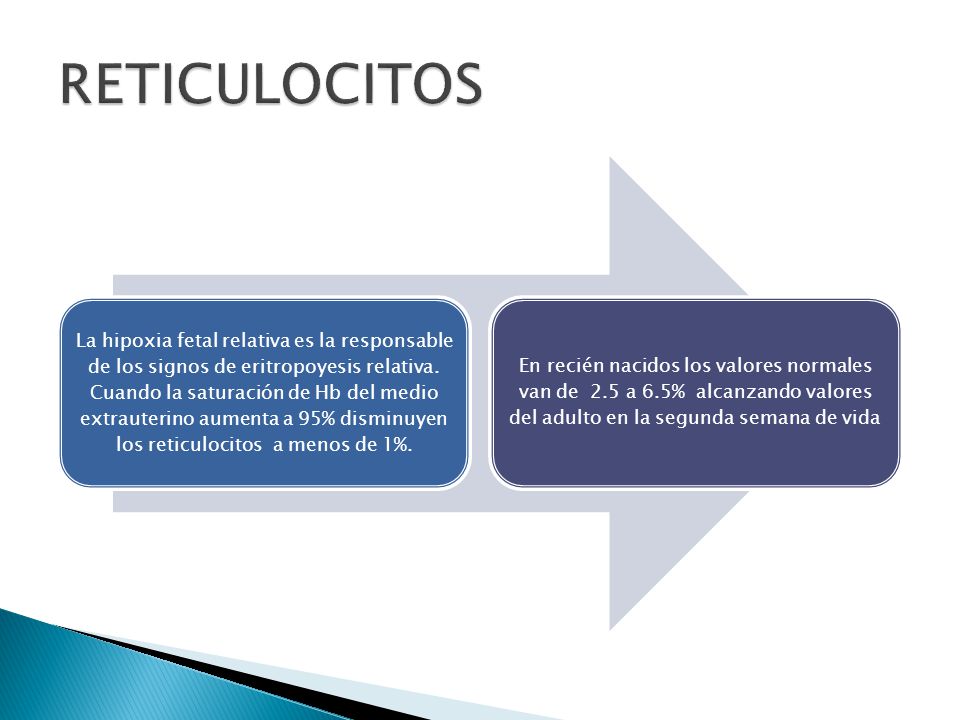 RETICULOCITOS

La hipoxia fetal relativa es la responsable de los signos de eritropoyesis relativa. Cuando la saturación de Hb del medio extrauterino aumenta a 95% disminuyen los reticulocitos a menos de 1%.

En recién nacidos los valores normales van de 2.5 a 6.5% alcanzando valores del adulto en la segunda semana de vida